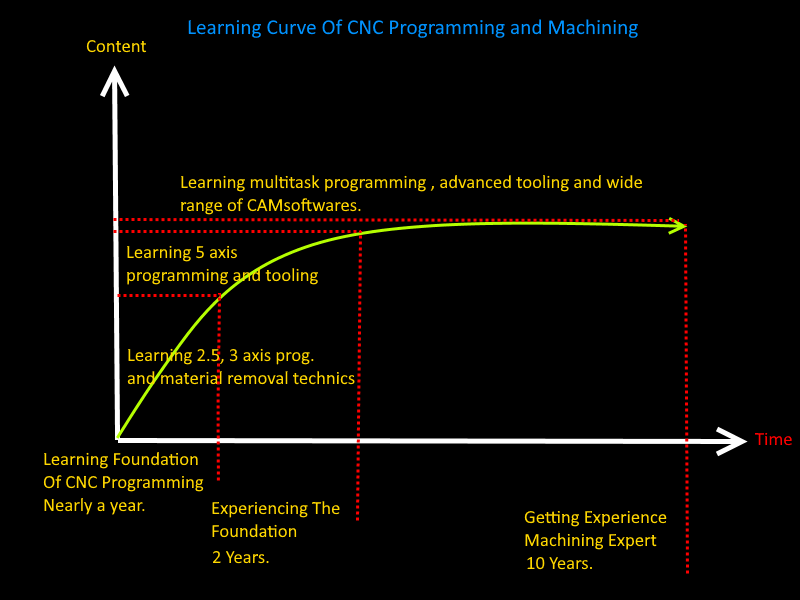 Learning Curve Of CNC Programming and Machining

Content

Learning multitask programming , advanced tooling and wide range of CAMsoftwares.

Learning 5 axis programming and tooling

Learning 2.5, 3 axis prog. and material removal technics

Time

Learning Foundation Of CNC Programming Nearly a year.

Experiencing The Foundation 2 Years.

Getting Experience Machining Expert 10 Years.